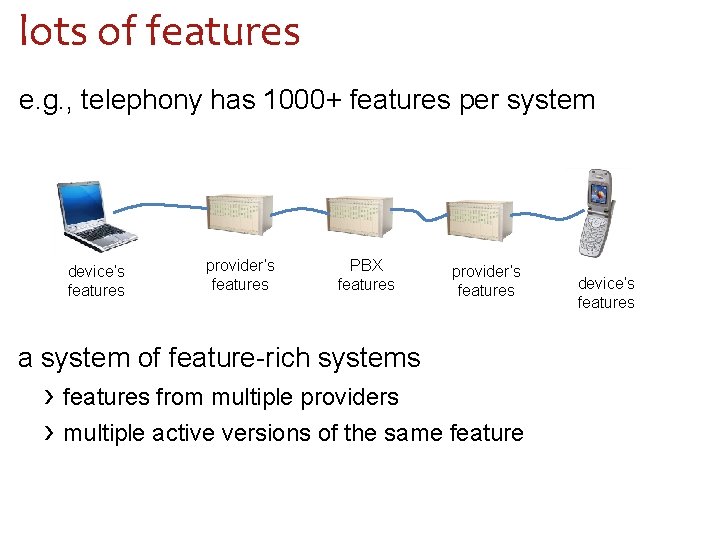 lots of features

e.g., telephony has 1000+ features per system

device's features

provider's features

PBX features

provider's features

device's features

a system of feature-rich systems

› features from multiple providers

› multiple active versions of the same feature